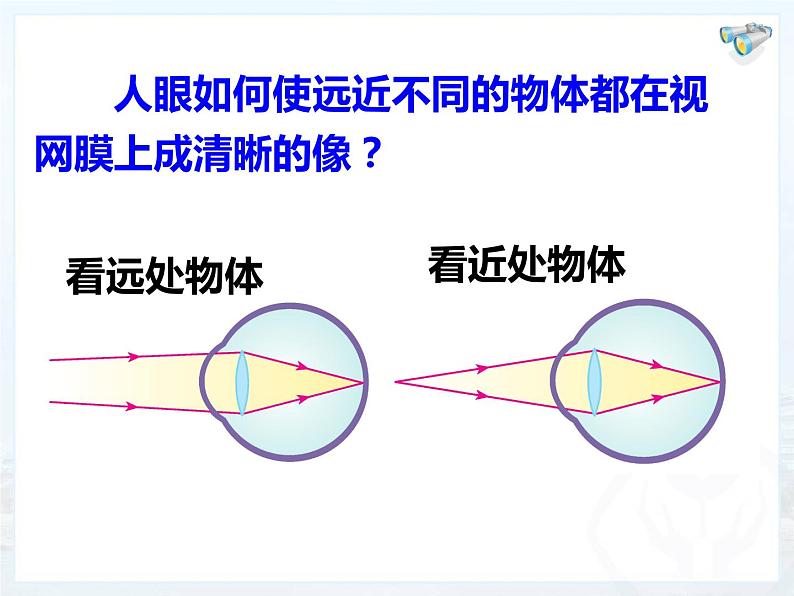 人眼如何使远近不同的物体都在视网膜上成清晰的像？

看远处物体

看近处物体